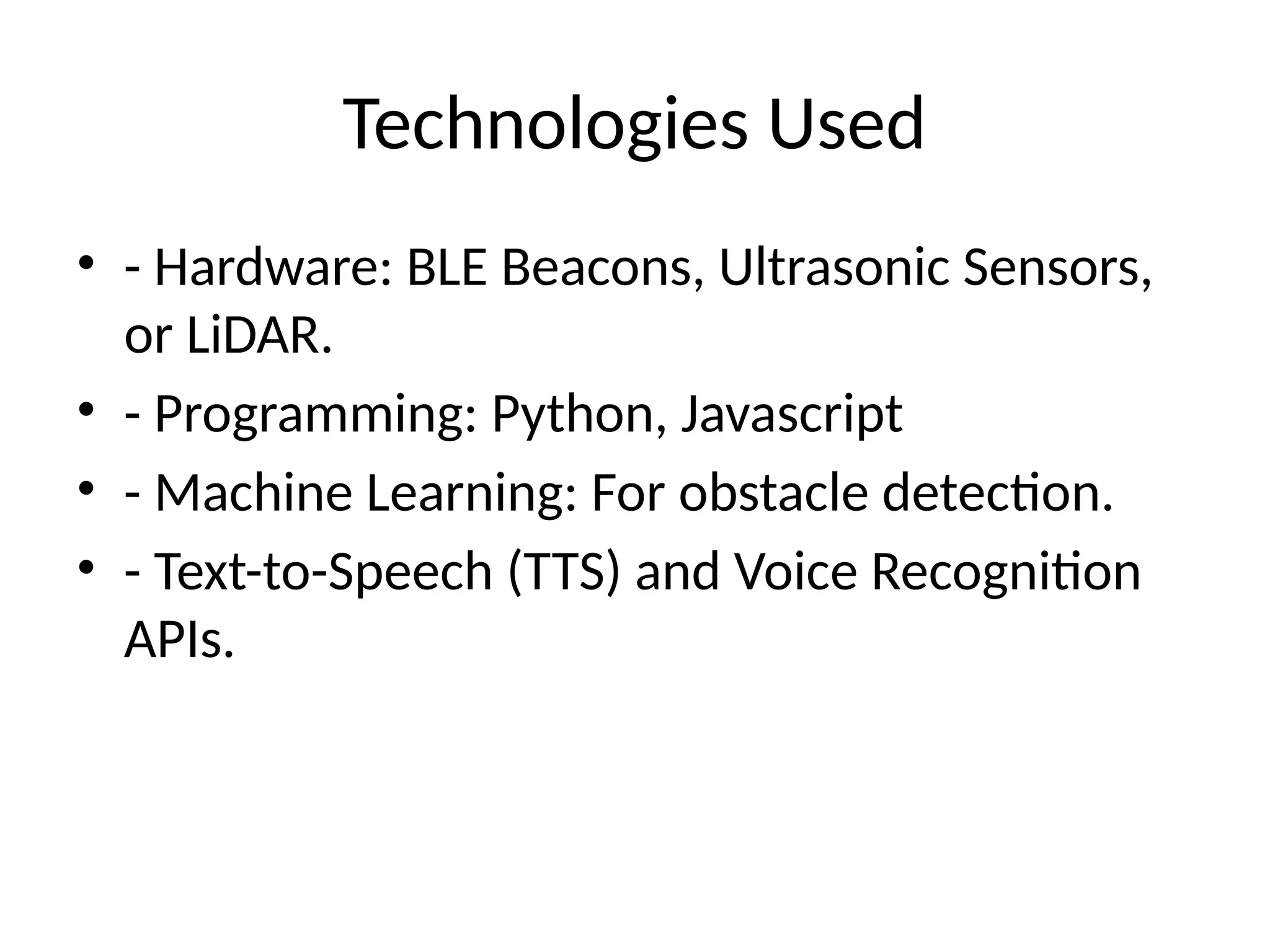 Technologies Used

• - Hardware: BLE Beacons, Ultrasonic Sensors, or LiDAR.
• - Programming: Python, Javascript
• - Machine Learning: For obstacle detection.
• - Text-to-Speech (TTS) and Voice Recognition APIs.